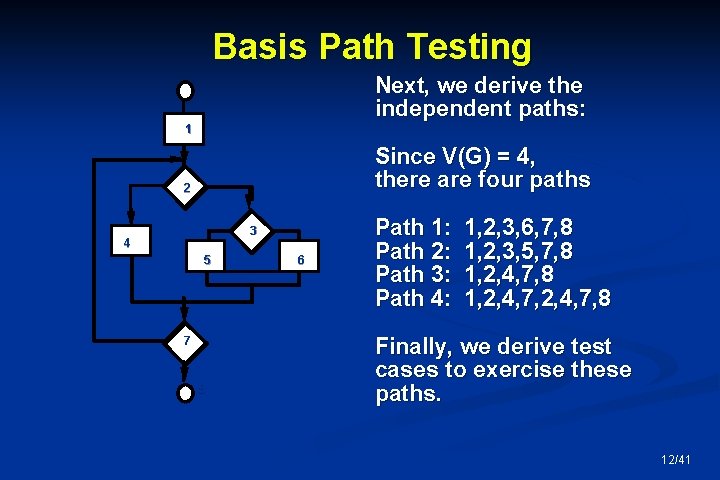 Basis Path Testing

1
2
3
4
5
6
7

Next, we derive the independent paths:

Since V(G) = 4, there are four paths

Path 1: 1,2,3,6,7,8
Path 2: 1,2,3,5,7,8
Path 3: 1,2,4,7,8
Path 4: 1,2,4,7,2,4,7,8

Finally, we derive test cases to exercise these paths.

12/41